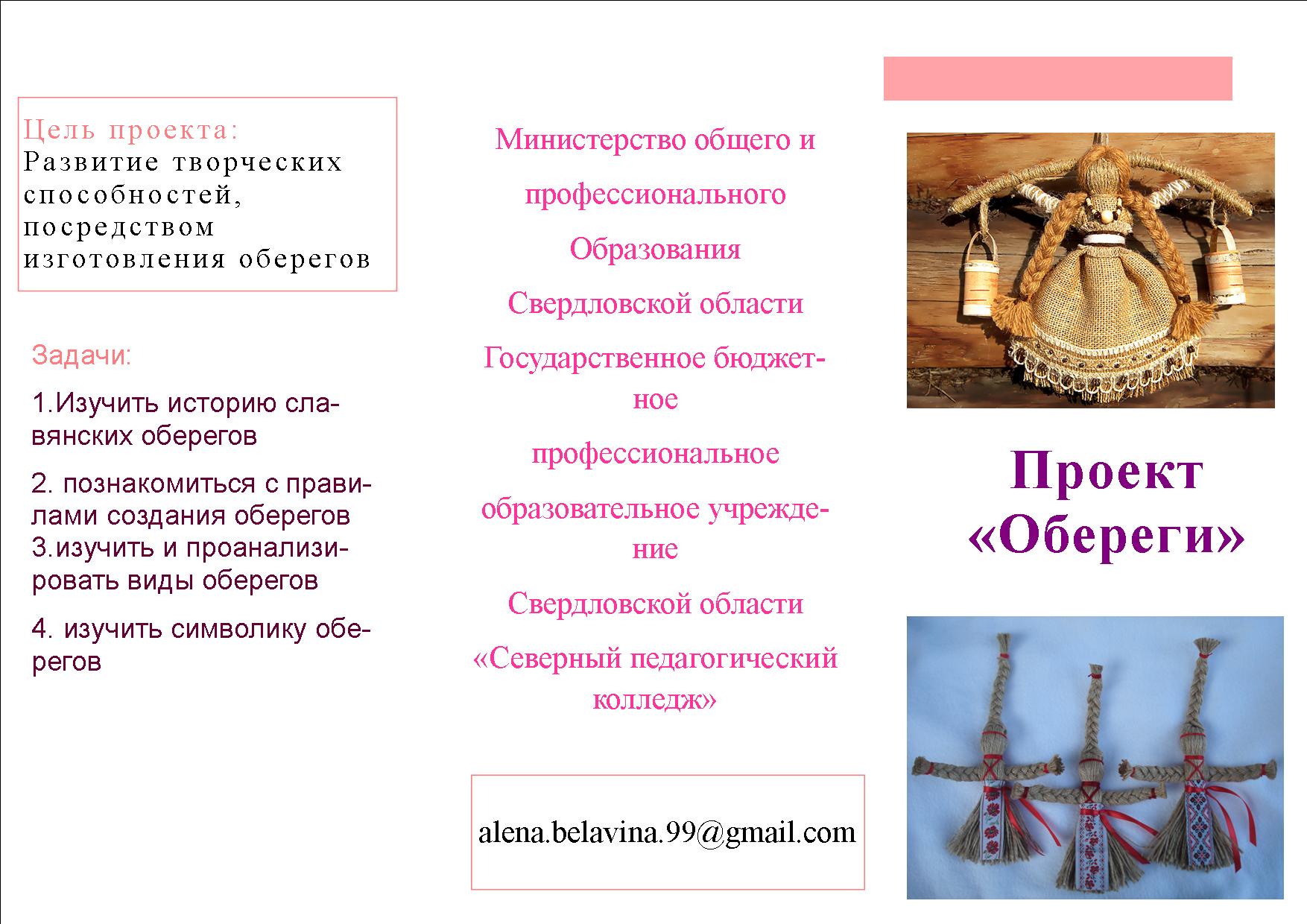 Цель проекта: Развитие творческих способностей, посредством изготовления оберегов

Задачи:

1.Изучить историю славянских оберегов

2. познакомиться с правилами создания оберегов
3.изучить и проанализировать виды оберегов

4. изучить символику оберегов

Министерство общего и

профессионального

Образования

Свердловской области

Государственное бюджетное

профессиональное

образовательное учреждение

Свердловской области

«Северный педагогический колледж»

alena.belavina.99@gmail.com

Проект «Обереги»